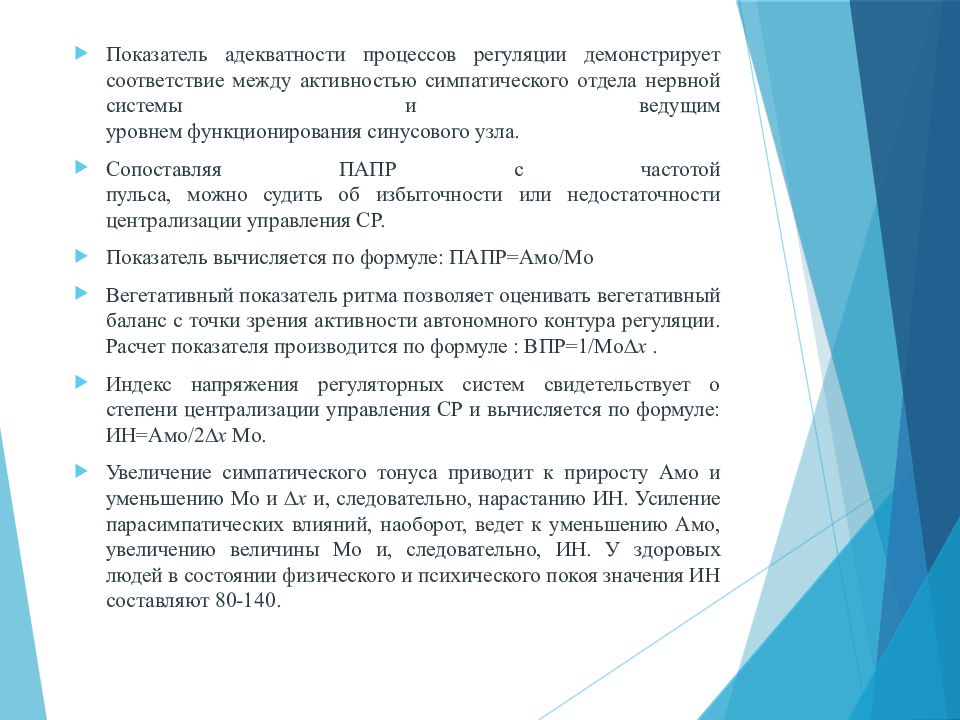 Показатель адекватности процессов регуляции демонстрирует соответствие между активностью симпатического отдела нервной системы и ведущим уровнем функционирования синусового узла.

Сопоставляя ПАПР с частотой пульса, можно судить об избыточности или недостаточности централизации управления СР.

Показатель вычисляется по формуле: ПАПР=Амо/Мо

Вегетативный показатель ритма позволяет оценивать вегетативный баланс с точки зрения активности автономного контура регуляции. Расчет показателя производится по формуле : ВПР=1/Мо$\Delta x$ .

Индекс напряжения регуляторных систем свидетельствует о степени централизации управления СР и вычисляется по формуле: ИН=Амо/2$\Delta x$ Мо.

Увеличение симпатического тонуса приводит к приросту Амо и уменьшению Мо и $\Delta x$ и, следовательно, нарастанию ИН. Усиление парасимпатических влияний, наоборот, ведет к уменьшению Амо, увеличению величины Мо и, следовательно, ИН. У здоровых людей в состоянии физического и психического покоя значения ИН составляют 80-140.